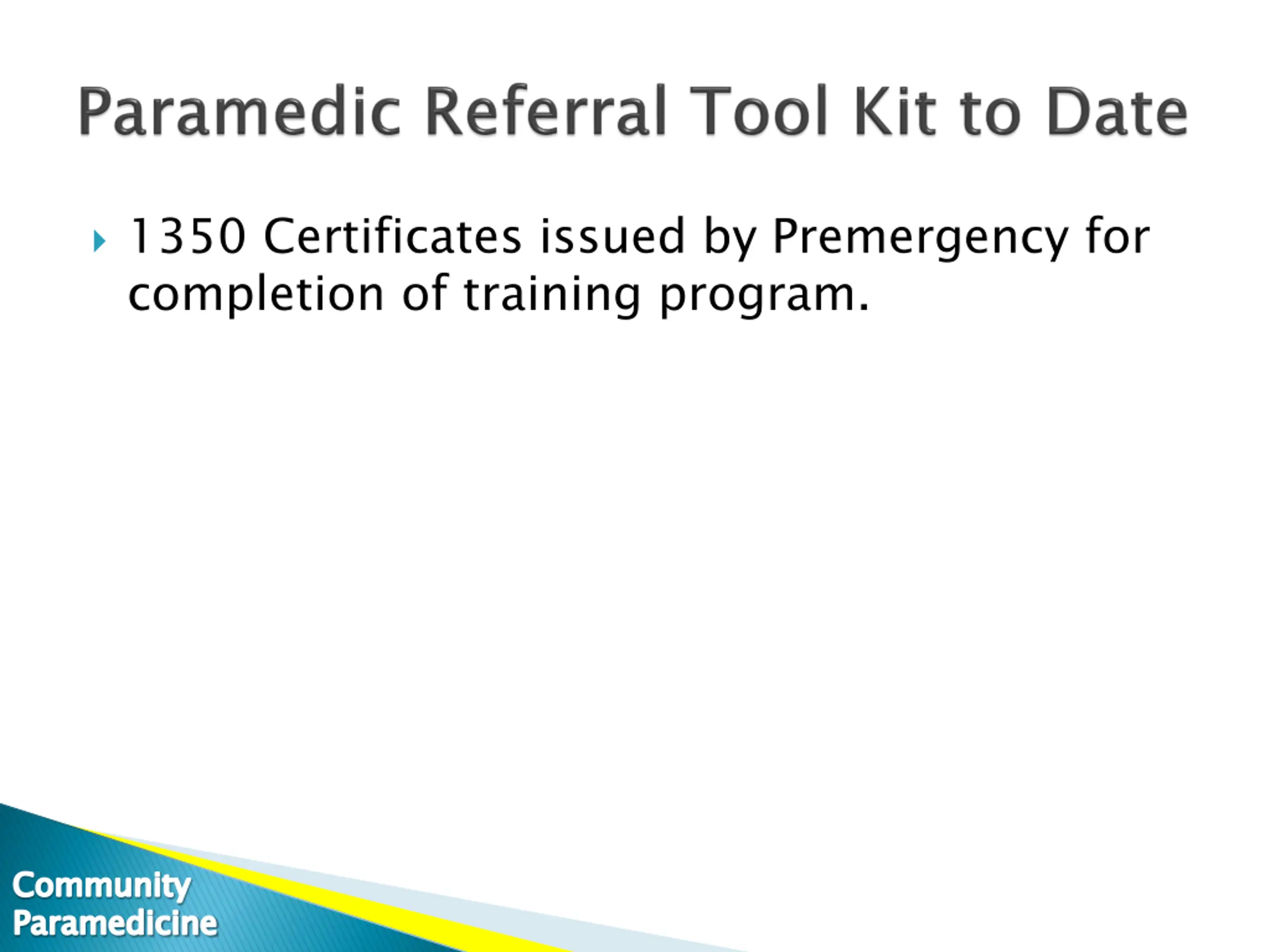 Paramedic Referral Tool Kit to Date

1350 Certificates issued by Premergency for completion of training program.

Community Paramedicine